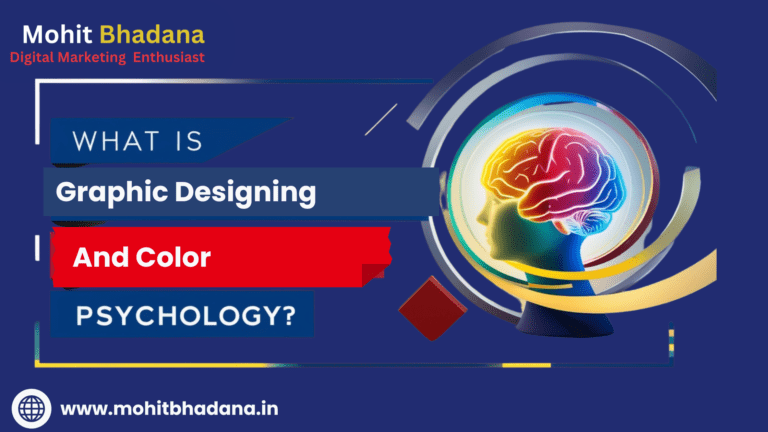 Mohit Bhadana
Digital Marketing Enthusiast

WHAT IS
Graphic Designing
And Color
PSYCHOLOGY?

www.mohitbhadana.in